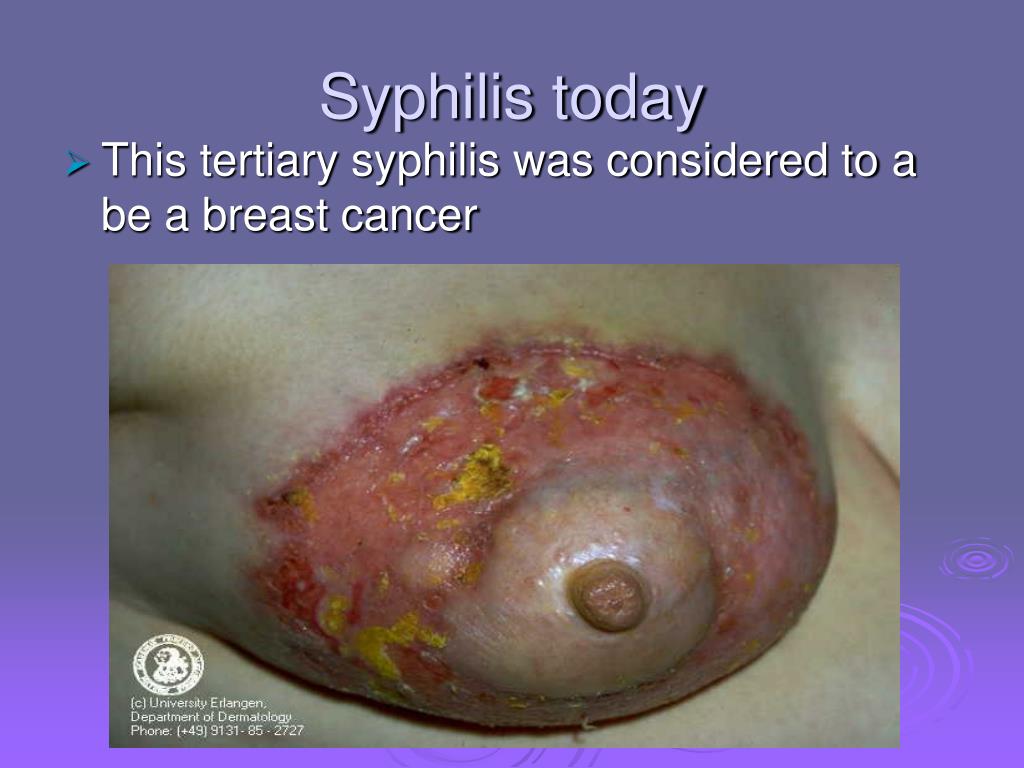 Syphilis today

This tertiary syphilis was considered to a be a breast cancer

(c) University Erlangen, Department of Dermatology Phone: (+49) 9131- 85 - 2727